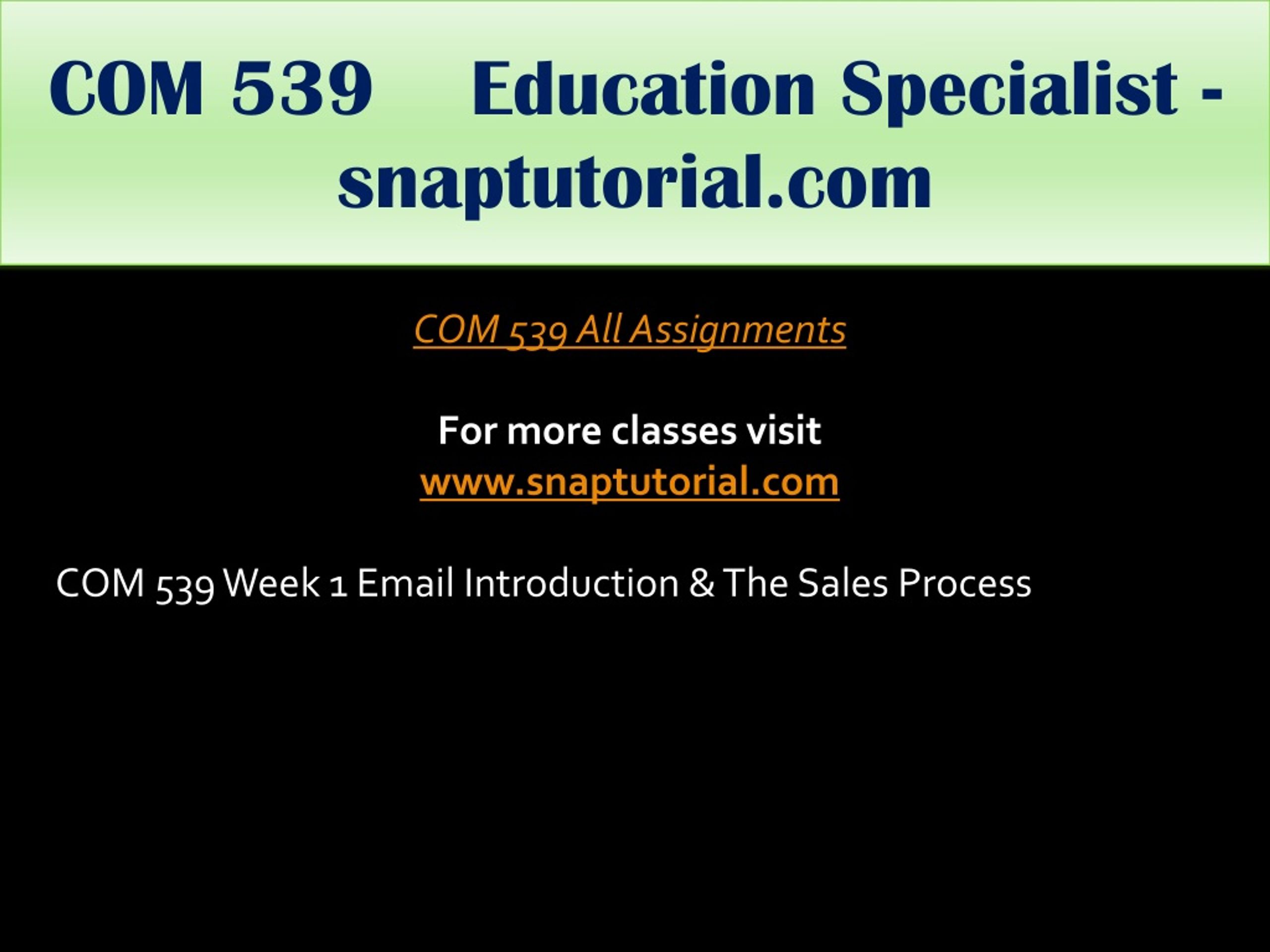 COM 539 Education Specialist - snaptutorial.com

COM 539 All Assignments

For more classes visit
www.snaptutorial.com

COM 539 Week 1 Email Introduction & The Sales Process